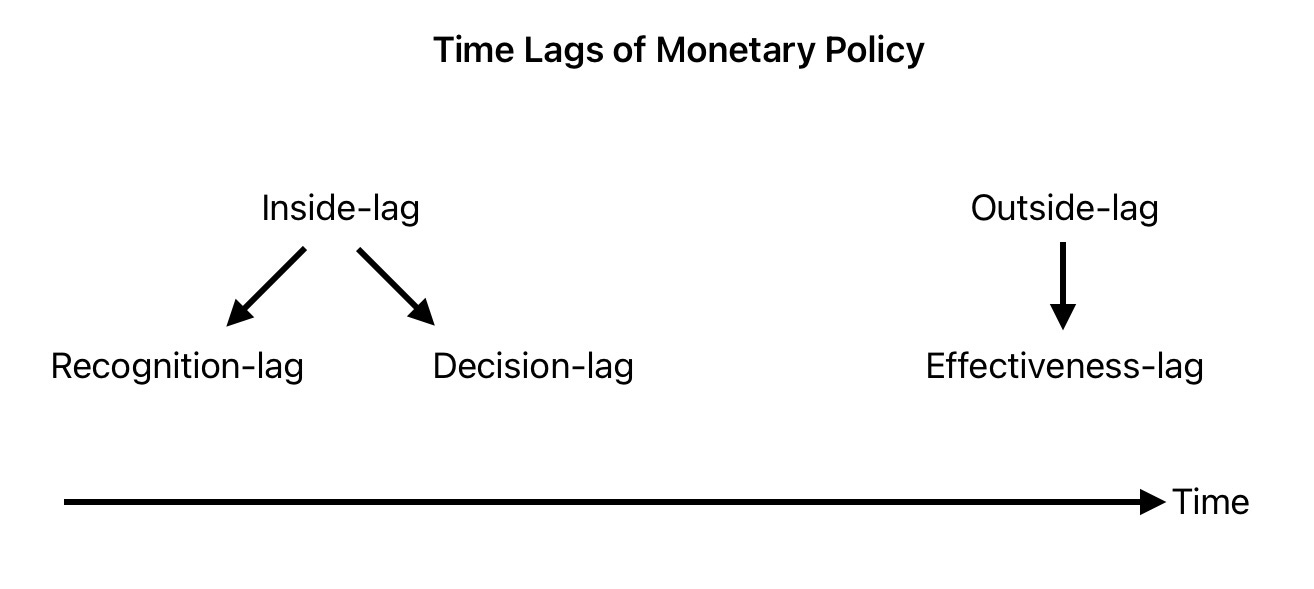 Time Lags of Monetary Policy

Inside-lag

Outside-lag

Recognition-lag

Decision-lag

Effectiveness-lag

Time